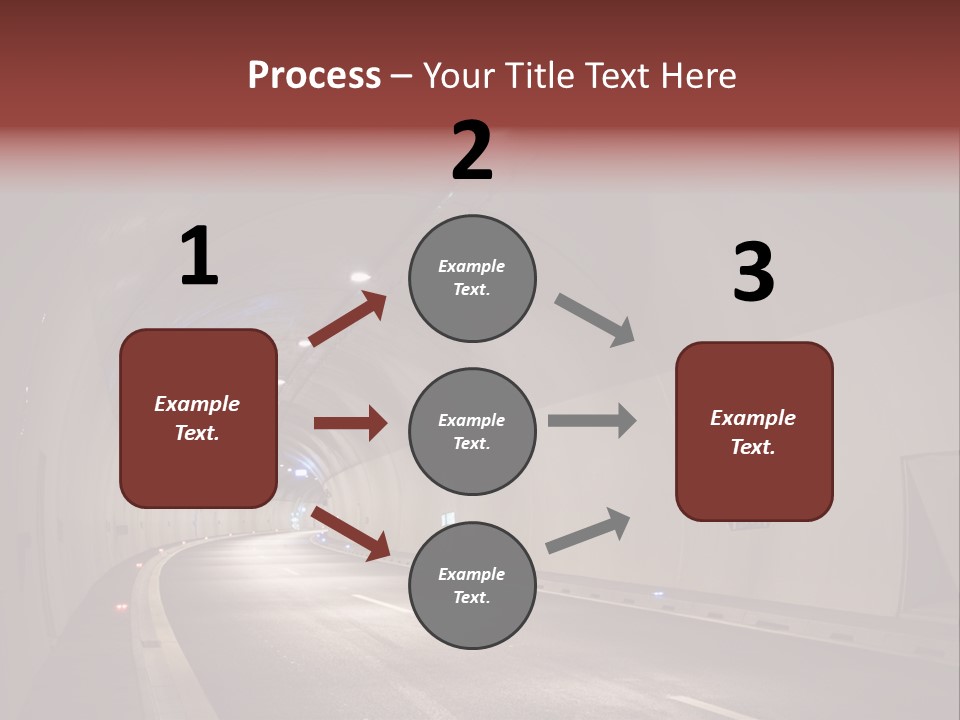 Process – Your Title Text Here

1

Example Text.

2

Example Text.

Example Text.

Example Text.

3

Example Text.